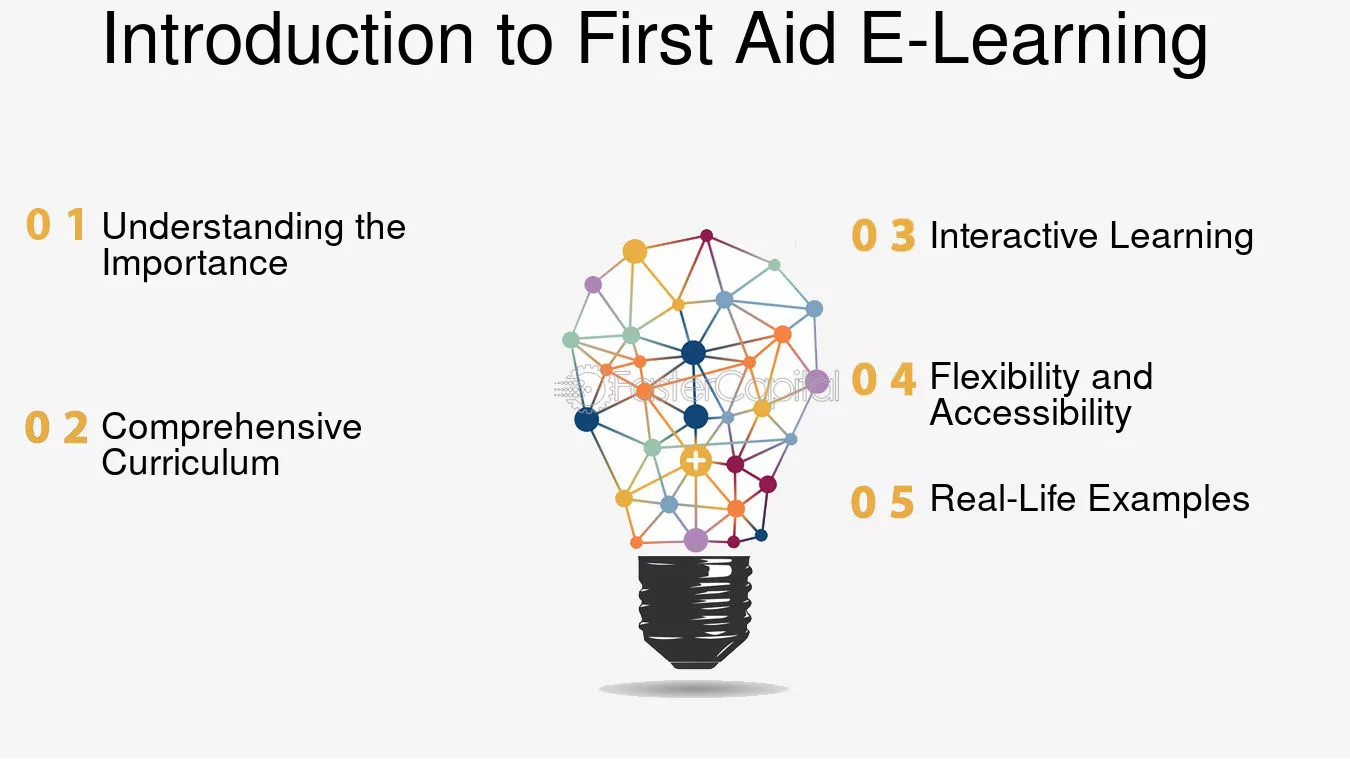 Introduction to First Aid E-Learning

0 1 Understanding the Importance

0 2 Comprehensive Curriculum

0 3 Interactive Learning

0 4 Flexibility and Accessibility

0 5 Real-Life Examples

FasterCapital